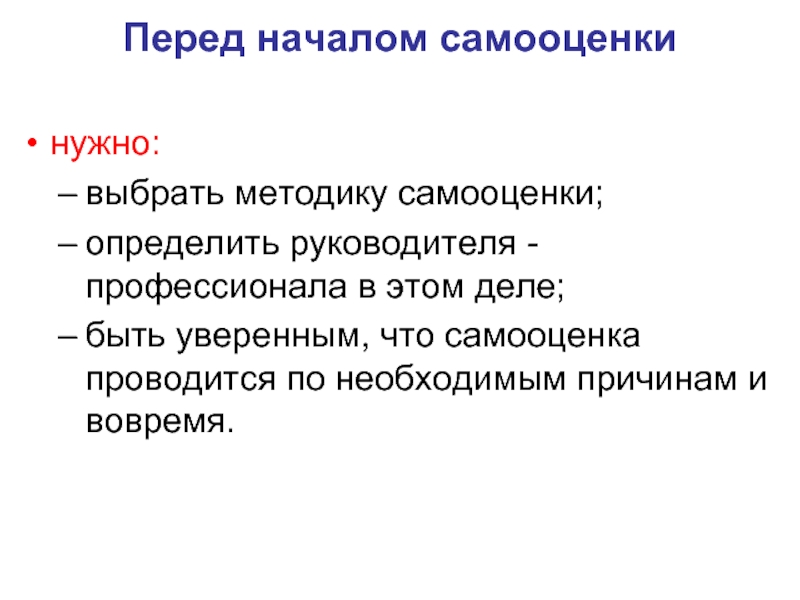 Перед началом самооценки

• нужно:
– выбрать методику самооценки;
– определить руководителя - профессионала в этом деле;
– быть уверенным, что самооценка проводится по необходимым причинам и вовремя.